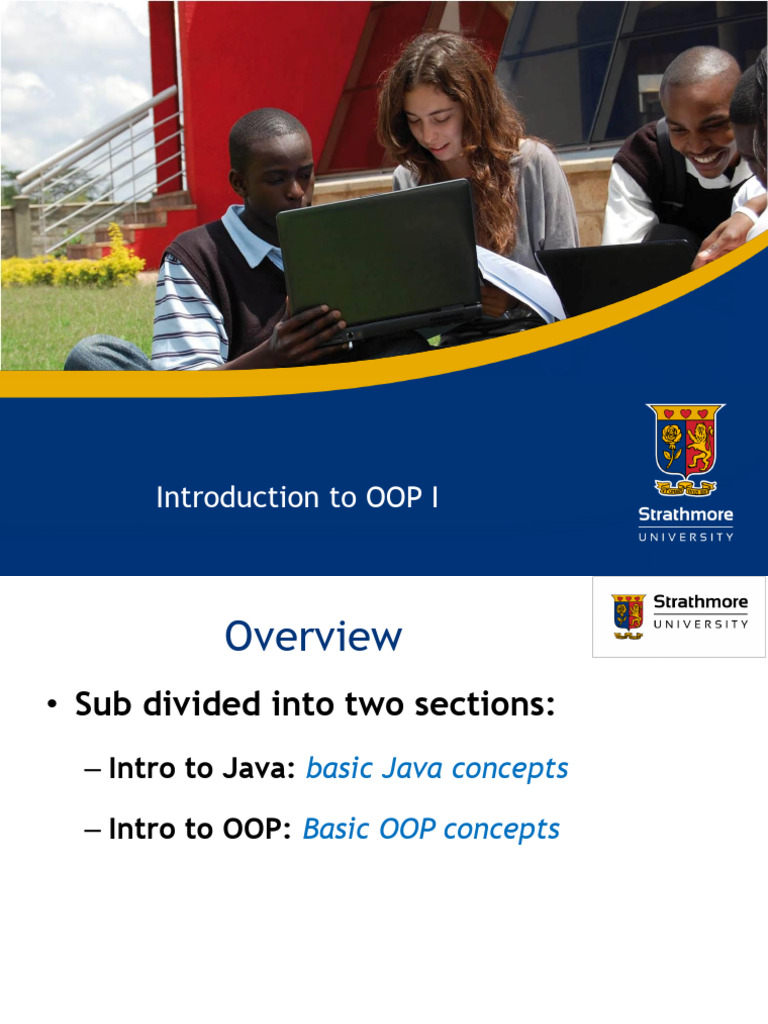 Introduction to OOP I

Strathmore
UNIVERSITY

Strathmore
UNIVERSITY

Overview

• Sub divided into two sections:

– Intro to Java: basic Java concepts

– Intro to OOP: Basic OOP concepts